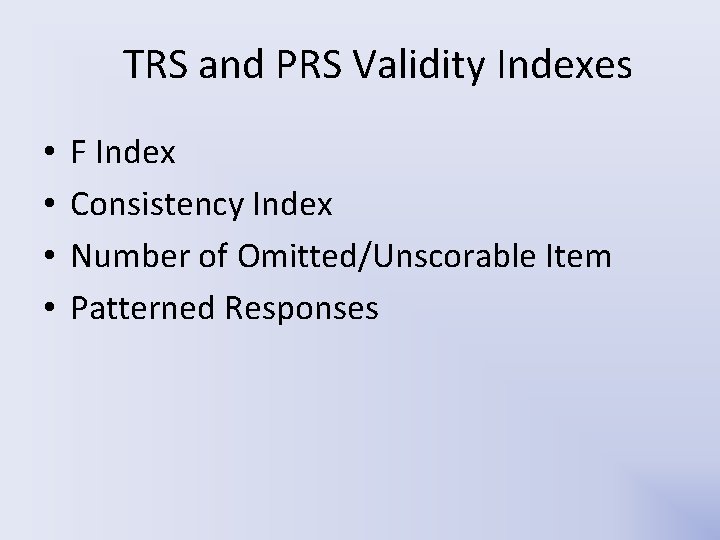 TRS and PRS Validity Indexes

• F Index
• Consistency Index
• Number of Omitted/Unscorable Item
• Patterned Responses